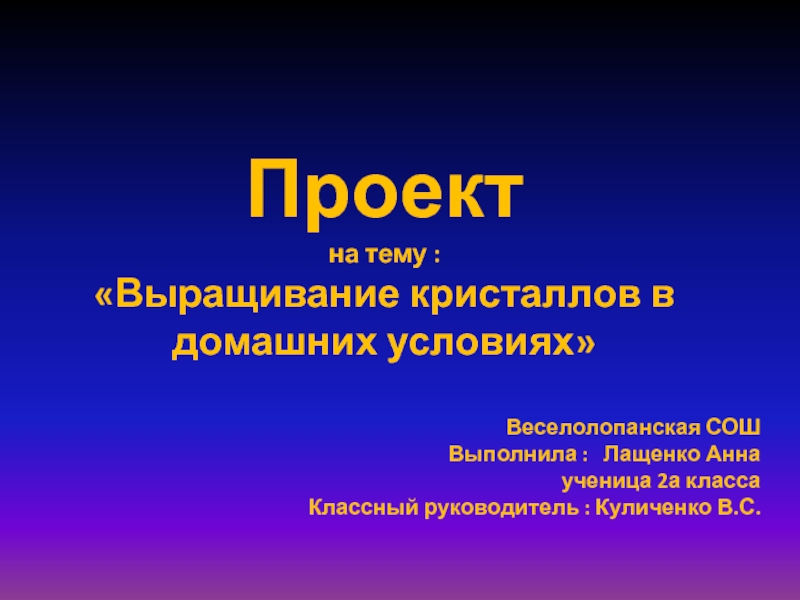 Проект
на тему :
«Выращивание кристаллов в домашних условиях»

Веселолопанская СОШ
Выполнила : Лащенко Анна
ученица 2а класса
Классный руководитель : Куличенко В.С.